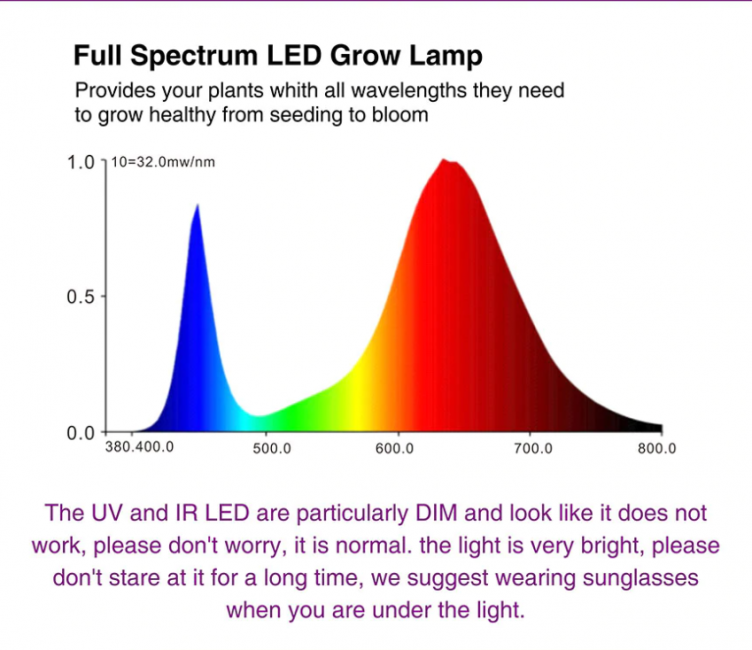 Full Spectrum LED Grow Lamp

Provides your plants whith all wavelengths they need to grow healthy from seeding to bloom

1.0
10=32.0mw/nm
0.5
0.0
380.400.0
500.0
600.0
700.0
800.0

The UV and IR LED are particularly DIM and look like it does not work, please don't worry, it is normal. the light is very bright, please don't stare at it for a long time, we suggest wearing sunglasses when you are under the light.